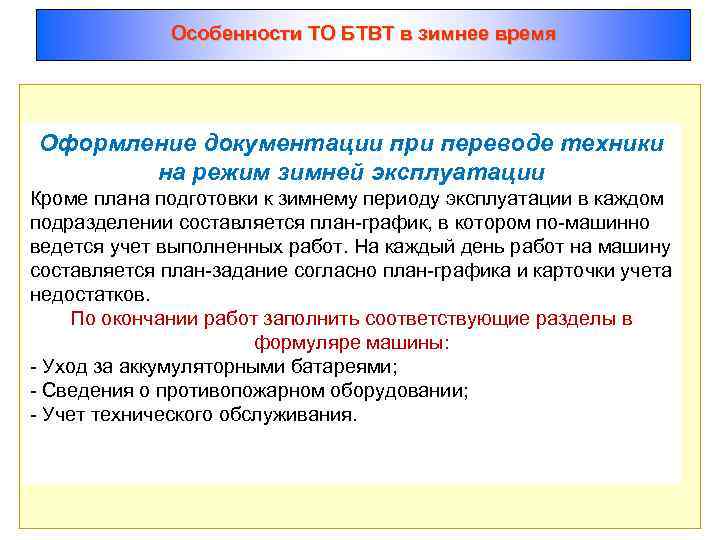 Особенности ТО БТВТ в зимнее время

Оформление документации при переводе техники на режим зимней эксплуатации

Кроме плана подготовки к зимнему периоду эксплуатации в каждом подразделении составляется план-график, в котором по-машинно ведется учет выполненных работ. На каждый день работ на машину составляется план-задание согласно план-графика и карточки учета недостатков.

По окончании работ заполнить соответствующие разделы в формуляре машины:

- Уход за аккумуляторными батареями;
- Сведения о противопожарном оборудовании;
- Учет технического обслуживания.